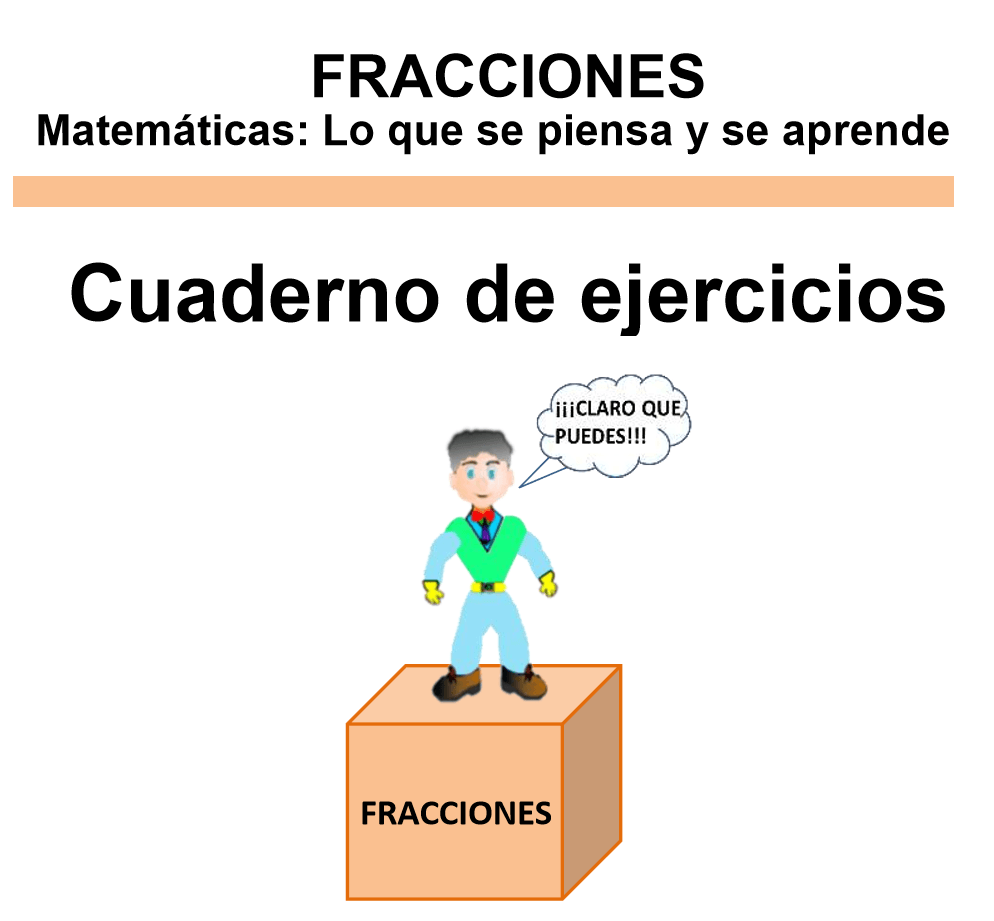 FRACCIONES
Matemáticas: Lo que se piensa y se aprende

Cuaderno de ejercicios

¡¡¡CLARO QUE PUEDES!!!

FRACCIONES